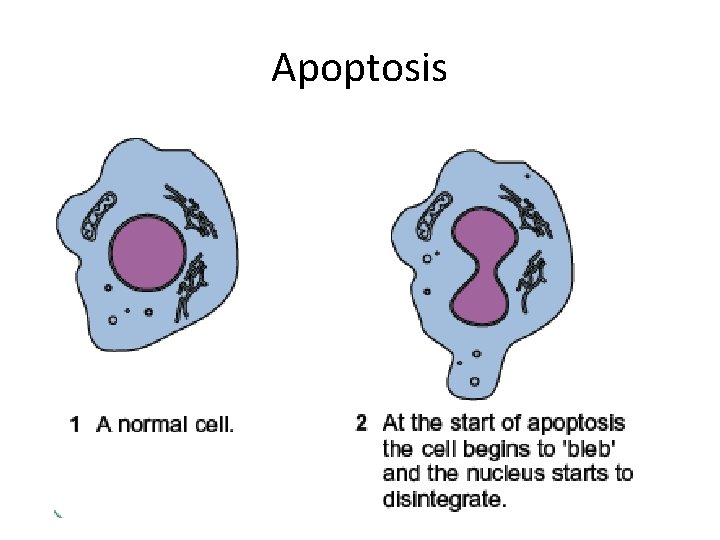 Apoptosis

1 A normal cell.

2 At the start of apoptosis the cell begins to 'bleb' and the nucleus starts to disintegrate.